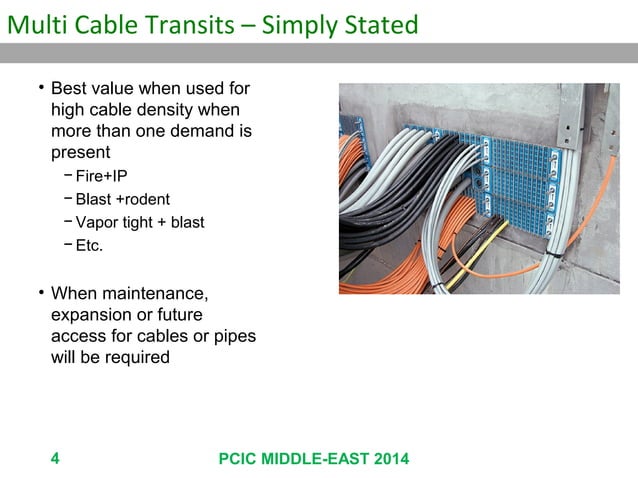 Multi Cable Transits – Simply Stated

• Best value when used for high cable density when more than one demand is present
 – Fire+IP
 – Blast +rodent
 – Vapor tight + blast
 – Etc.

• When maintenance, expansion or future access for cables or pipes will be required

4

PCIC MIDDLE-EAST 2014